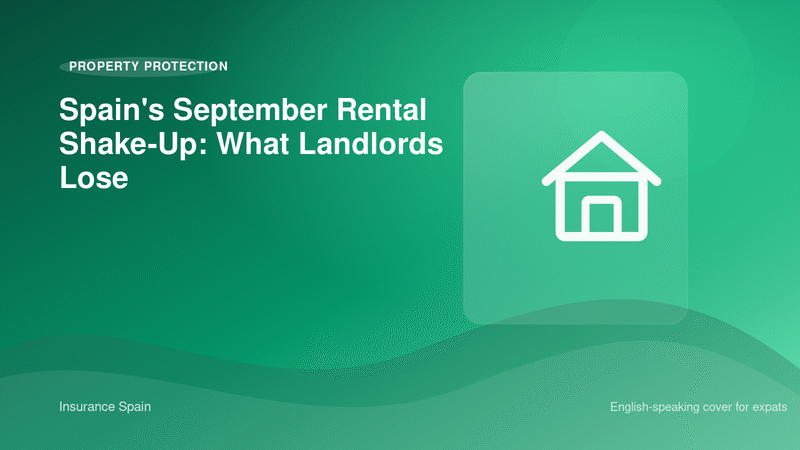 PROPERTY PROTECTION

Spain's September Rental Shake-Up: What Landlords Lose

Insurance Spain

English-speaking cover for expats